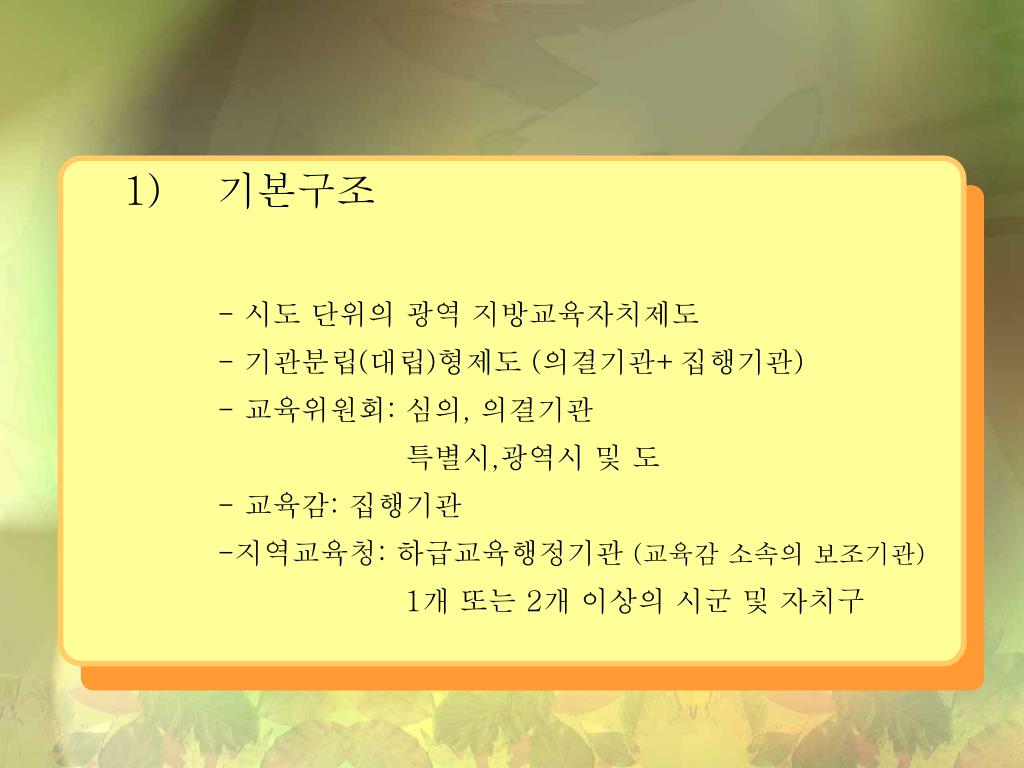 1) 기본구조

- 시도 단위의 광역 지방교육자치제도
- 기관분립(대립)형제도 (의결기관+ 집행기관)
- 교육위원회: 심의, 의결기관
특별시,광역시 및 도
- 교육감: 집행기관
-지역교육청: 하급교육행정기관 (교육감 소속의 보조기관)
1개 또는 2개 이상의 시군 및 자치구